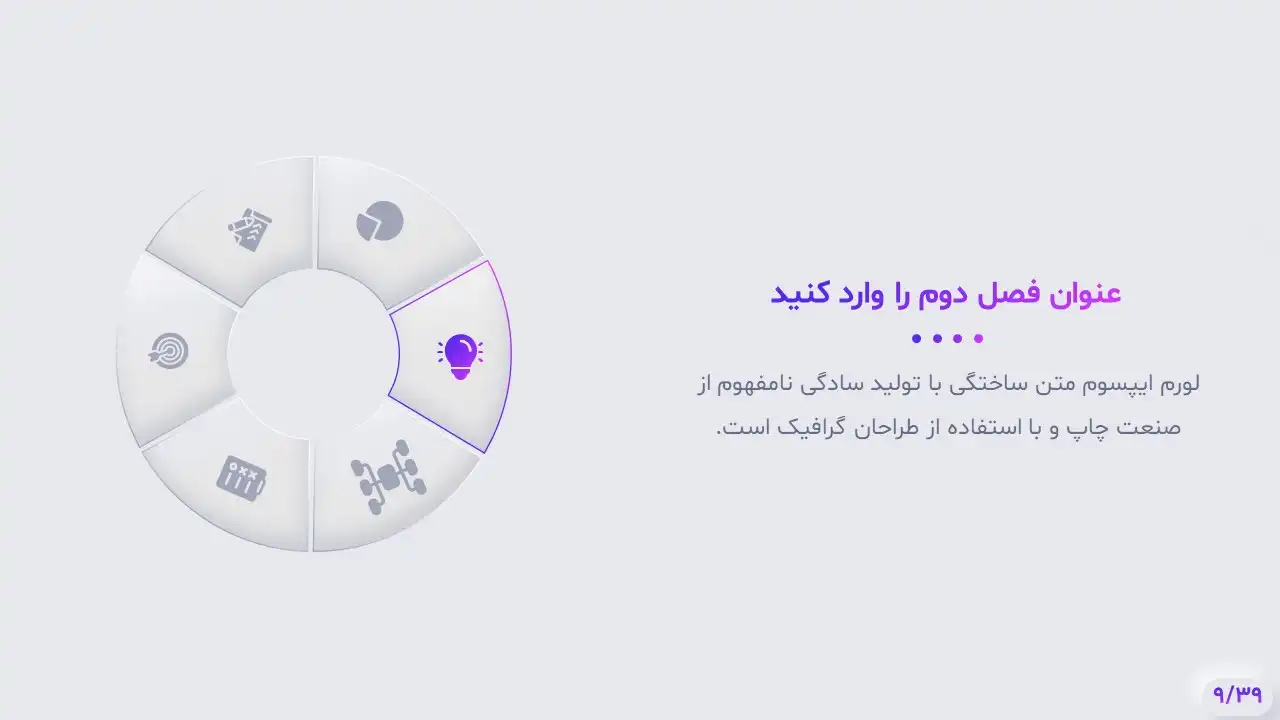 عنوان فصل دوم را وارد کنید

لورم ایپسوم متن ساختگی با تولید سادگی نامفهوم از صنعت چاپ و با استفاده از طراحان گرافیک است.

۹/۳۹